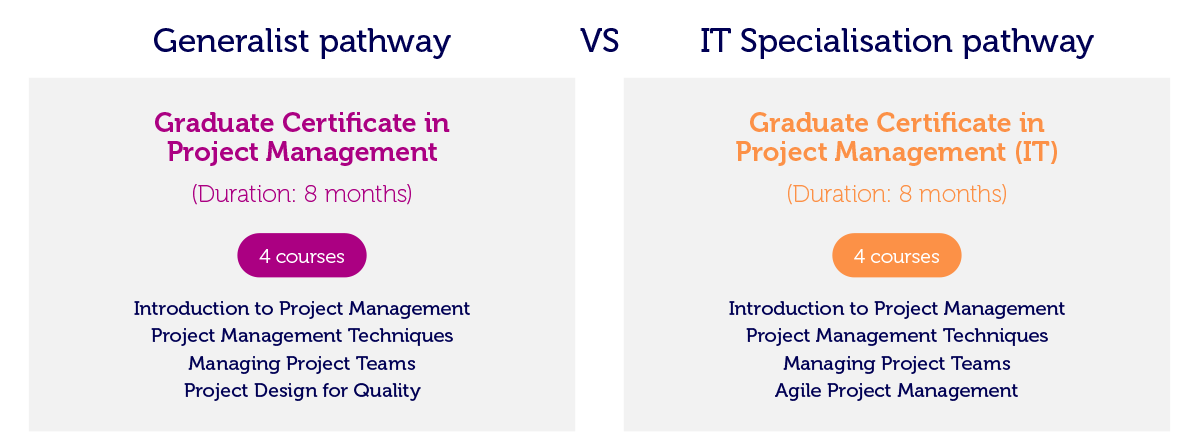 Generalist pathway

VS

IT Specialisation pathway

Graduate Certificate in Project Management

(Duration: 8 months)

4 courses

Introduction to Project Management
Project Management Techniques
Managing Project Teams
Project Design for Quality

Graduate Certificate in Project Management (IT)

(Duration: 8 months)

4 courses

Introduction to Project Management
Project Management Techniques
Managing Project Teams
Agile Project Management